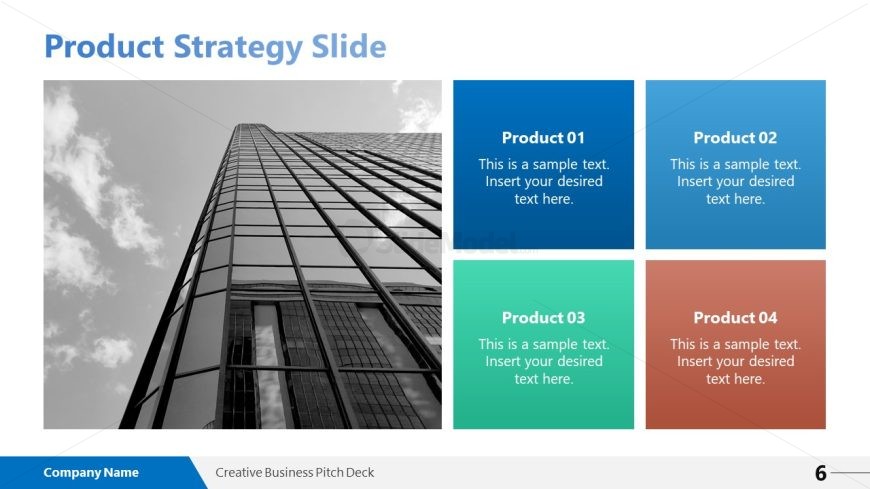 Product Strategy Slide

Product 01
This is a sample text. Insert your desired text here.

Product 02
This is a sample text. Insert your desired text here.

Product 03
This is a sample text. Insert your desired text here.

Product 04
This is a sample text. Insert your desired text here.

SlideModel.com

Company Name
Creative Business Pitch Deck
6